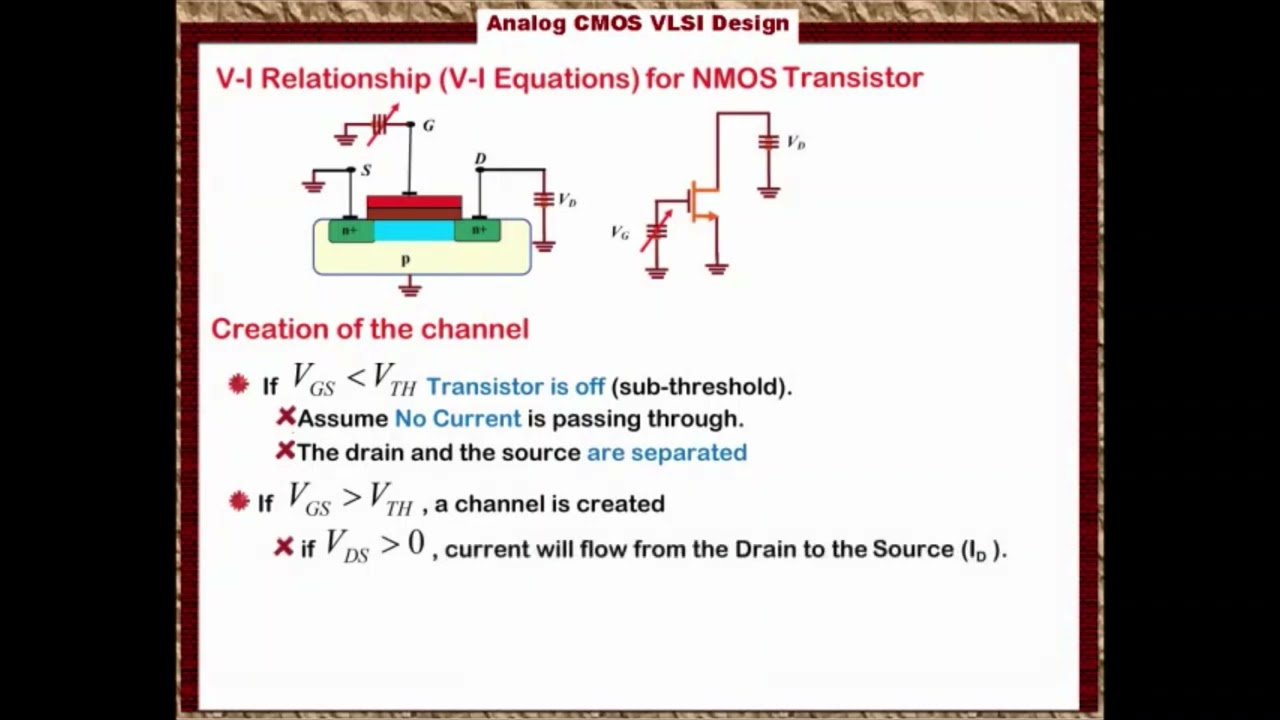 Analog CMOS VLSI Design

V-I Relationship (V-I Equations) for NMOS Transistor

G
S
D
$V_D$
n+
n+
p

$V_D$
$V_G$

Creation of the channel

If $V_{GS} < V_{TH}$ Transistor is off (sub-threshold).

Assume No Current is passing through.

The drain and the source are separated

If $V_{GS} > V_{TH}$ , a channel is created

if $V_{DS} > 0$ , current will flow from the Drain to the Source ($I_D$ ).